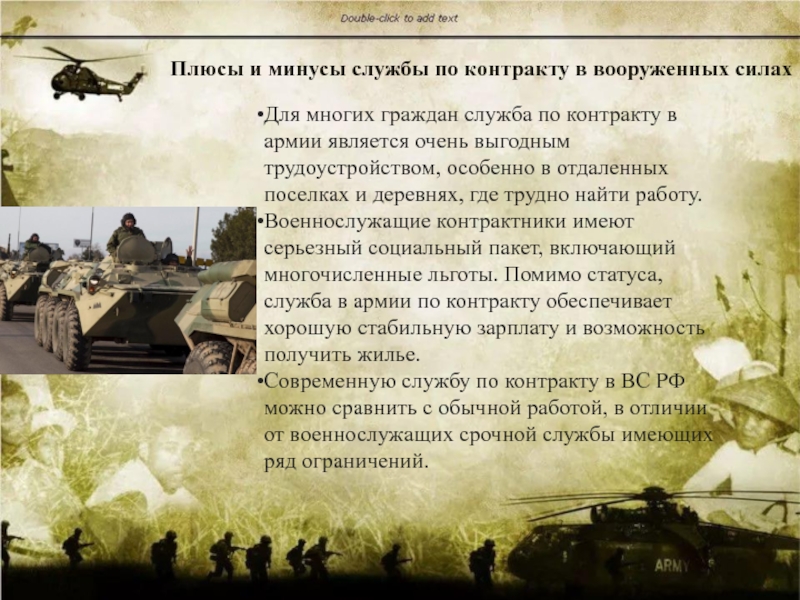 Double-click to add text

Плюсы и минусы службы по контракту в вооруженных силах

•Для многих граждан служба по контракту в армии является очень выгодным трудоустройством, особенно в отдаленных поселках и деревнях, где трудно найти работу.
•Военнослужащие контрактники имеют серьезный социальный пакет, включающий многочисленные льготы. Помимо статуса, служба в армии по контракту обеспечивает хорошую стабильную зарплату и возможность получить жилье.
•Современную службу по контракту в ВС РФ можно сравнить с обычной работой, в отличии от военнослужащих срочной службы имеющих ряд ограничений.

ARMY